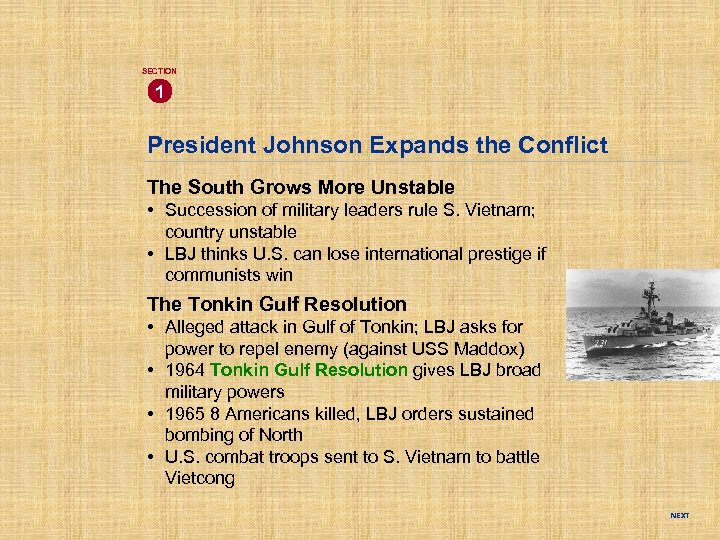 SECTION
1

President Johnson Expands the Conflict

The South Grows More Unstable
• Succession of military leaders rule S. Vietnam; country unstable
• LBJ thinks U.S. can lose international prestige if communists win

The Tonkin Gulf Resolution
• Alleged attack in Gulf of Tonkin; LBJ asks for power to repel enemy (against USS Maddox)
• 1964 Tonkin Gulf Resolution gives LBJ broad military powers
• 1965 8 Americans killed, LBJ orders sustained bombing of North
• U.S. combat troops sent to S. Vietnam to battle Vietcong

731

NEXT